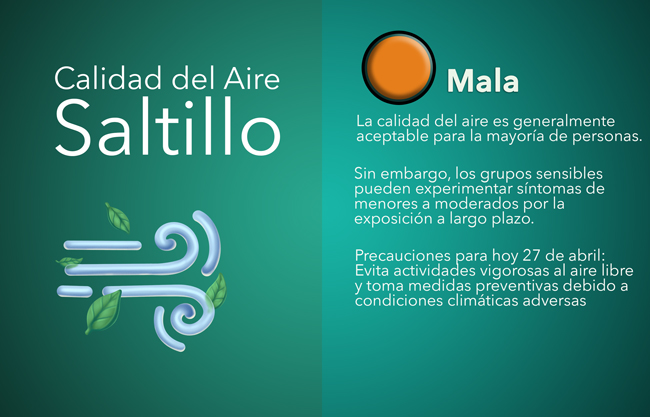 Calidad del Aire
Saltillo

Mala

La calidad del aire es generalmente aceptable para la mayoría de personas.

Sin embargo, los grupos sensibles pueden experimentar síntomas de menores a moderados por la exposición a largo plazo.

Precauciones para hoy 27 de abril: Evita actividades vigorosas al aire libre y toma medidas preventivas debido a condiciones climáticas adversas